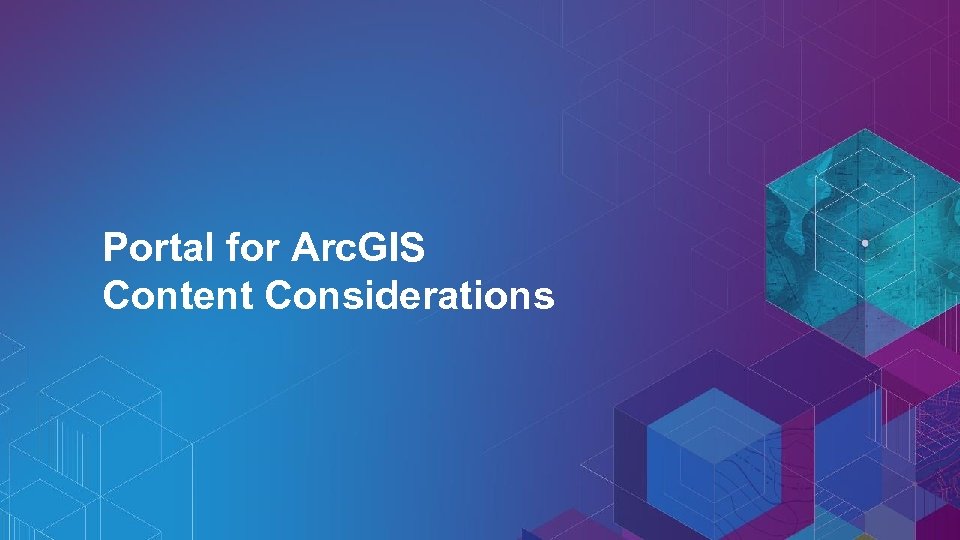 Portal for ArcGIS
Content Considerations